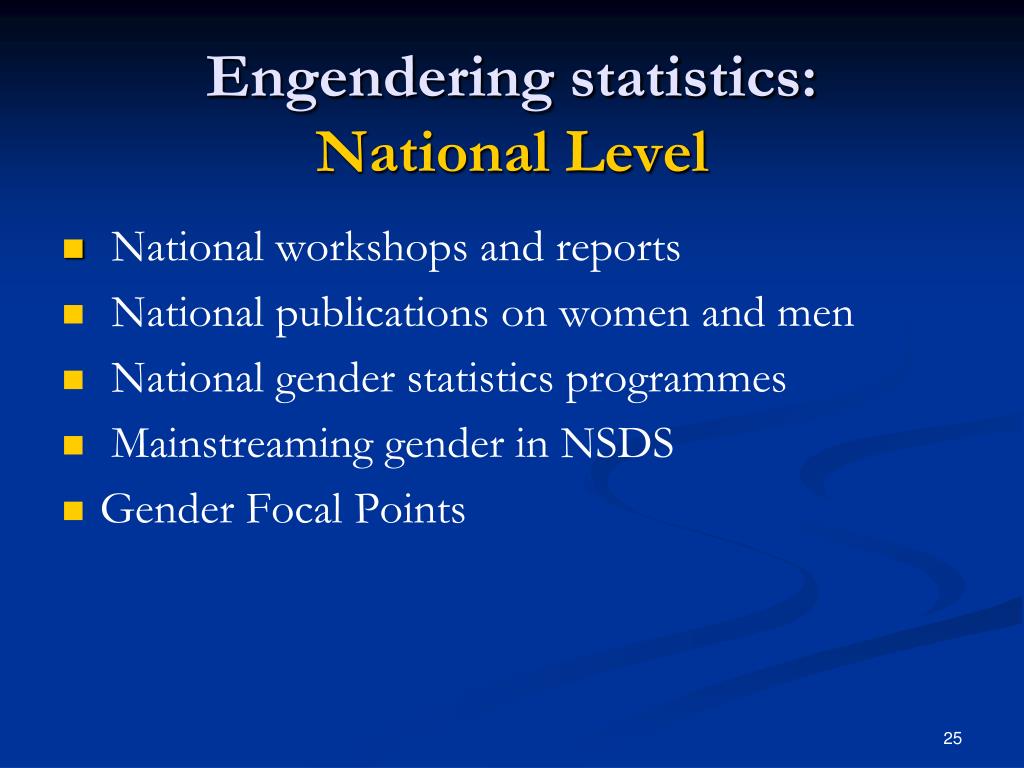 Engendering statistics:
National Level

- National workshops and reports
- National publications on women and men
- National gender statistics programmes
- Mainstreaming gender in NSDS
- Gender Focal Points

25